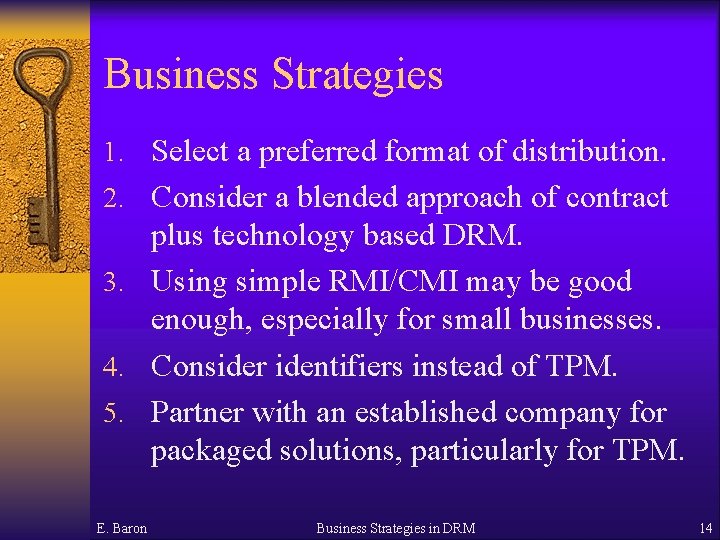 Business Strategies

1. Select a preferred format of distribution.
2. Consider a blended approach of contract plus technology based DRM.
3. Using simple RMI/CMI may be good enough, especially for small businesses.
4. Consider identifiers instead of TPM.
5. Partner with an established company for packaged solutions, particularly for TPM.

E. Baron
Business Strategies in DRM
14